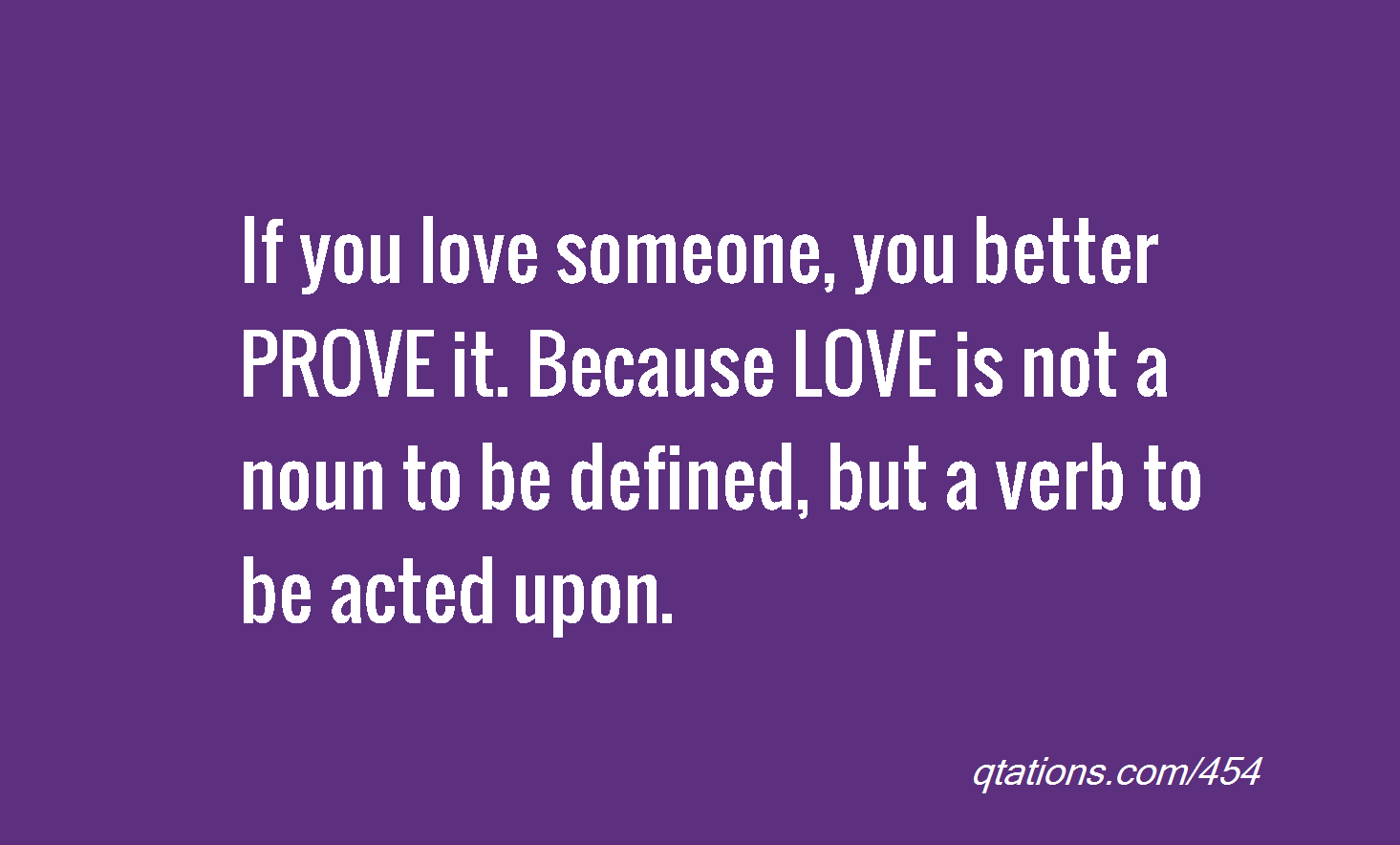 If you love someone, you better PROVE it. Because LOVE is not a noun to be defined, but a verb to be acted upon.

qtations.com/454